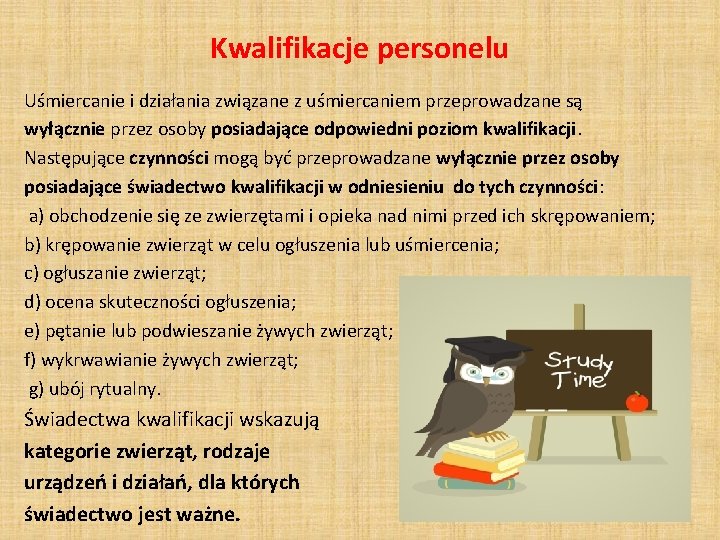 Kwalifikacje personelu

Uśmiercanie i działania związane z uśmiercaniem przeprowadzane są wyłącznie przez osoby posiadające odpowiedni poziom kwalifikacji. Następujące czynności mogą być przeprowadzane wyłącznie przez osoby posiadające świadectwo kwalifikacji w odniesieniu do tych czynności:
a) obchodzenie się ze zwierzętami i opieka nad nimi przed ich skrępowaniem;
b) krępowanie zwierząt w celu ogłuszenia lub uśmiercenia;
c) ogłuszanie zwierząt;
d) ocena skuteczności ogłuszenia;
e) pętanie lub podwieszanie żywych zwierząt;
f) wykrwawianie żywych zwierząt;
g) ubój rytualny.
Świadectwa kwalifikacji wskazują kategorie zwierząt, rodzaje urządzeń i działań, dla których świadectwo jest ważne.

Study Time